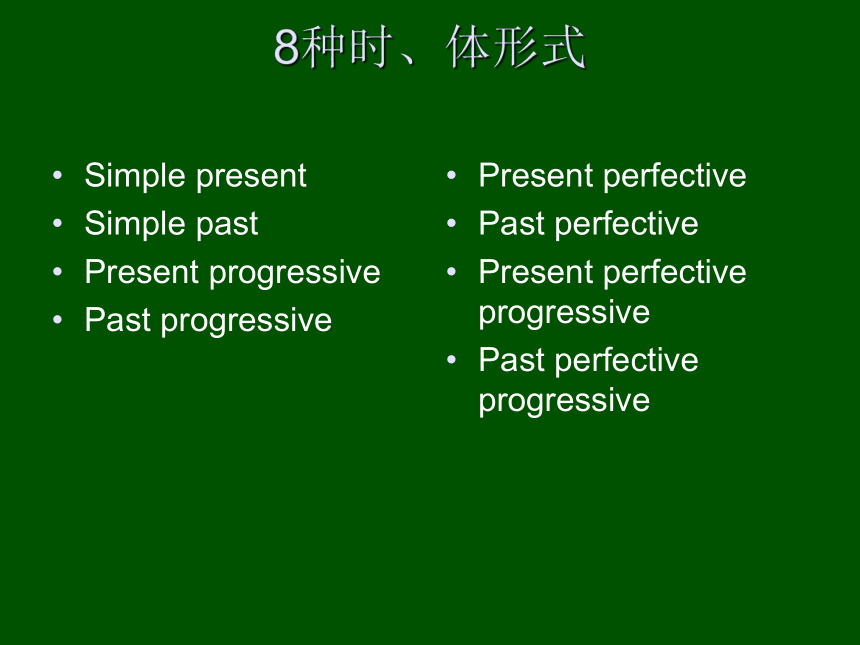 8种时、体形式

• Simple present
• Simple past
• Present progressive
• Past progressive

• Present perfective
• Past perfective
• Present perfective progressive
• Past perfective progressive